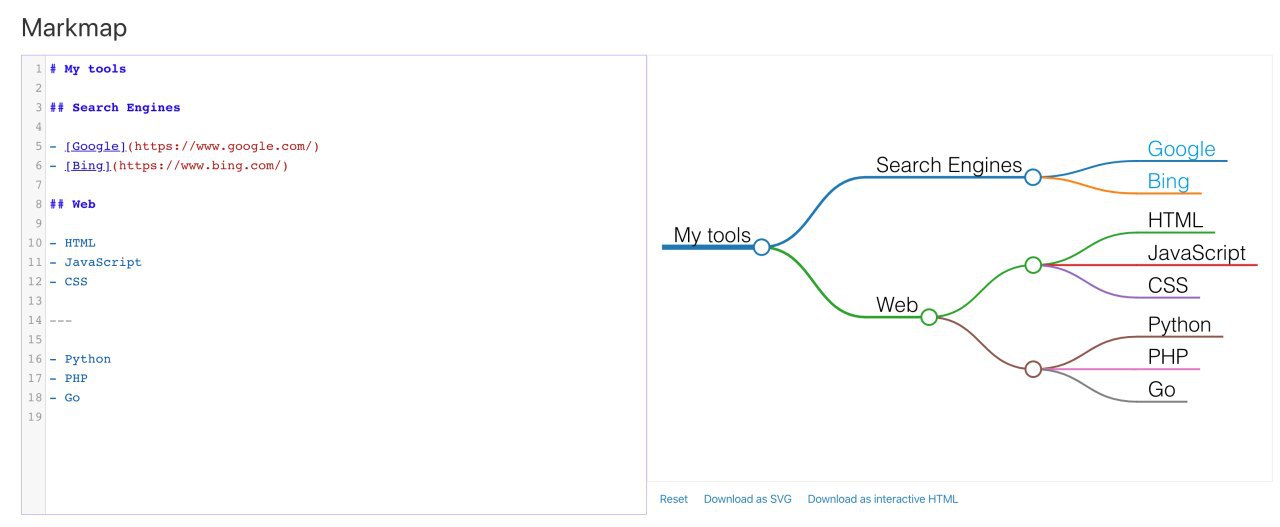 Markmap

1 # My tools
2
3 ## Search Engines
4
5 - [Google](https://www.google.com/)
6 - [Bing](https://www.bing.com/)
7
8 ## Web
9
10 - HTML
11 - JavaScript
12 - CSS
13
14 ---
15
16 - Python
17 - PHP
18 - Go
19

My tools

Search Engines

Google

Bing

Web

HTML

JavaScript

CSS

Python

PHP

Go

Reset Download as SVG Download as interactive HTML